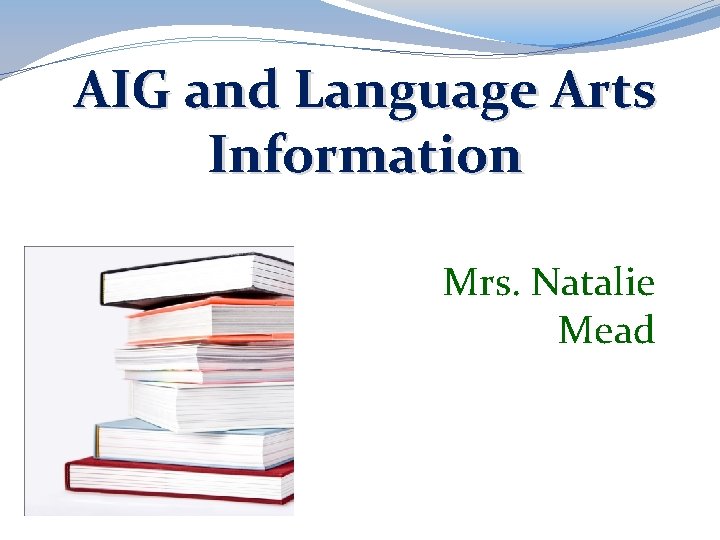 AIG and Language Arts Information

Mrs. Natalie Mead